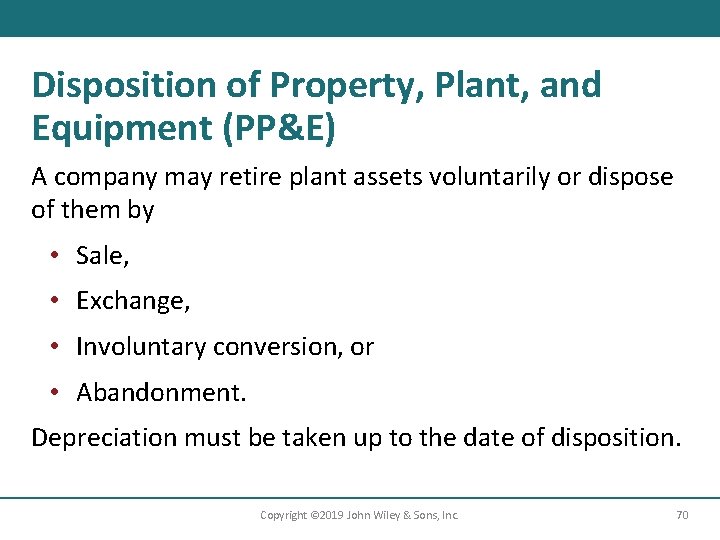 Disposition of Property, Plant, and Equipment (PP&E)

A company may retire plant assets voluntarily or dispose of them by

• Sale,
• Exchange,
• Involuntary conversion, or
• Abandonment.

Depreciation must be taken up to the date of disposition.

Copyright ©2019 John Wiley & Sons, Inc.

70